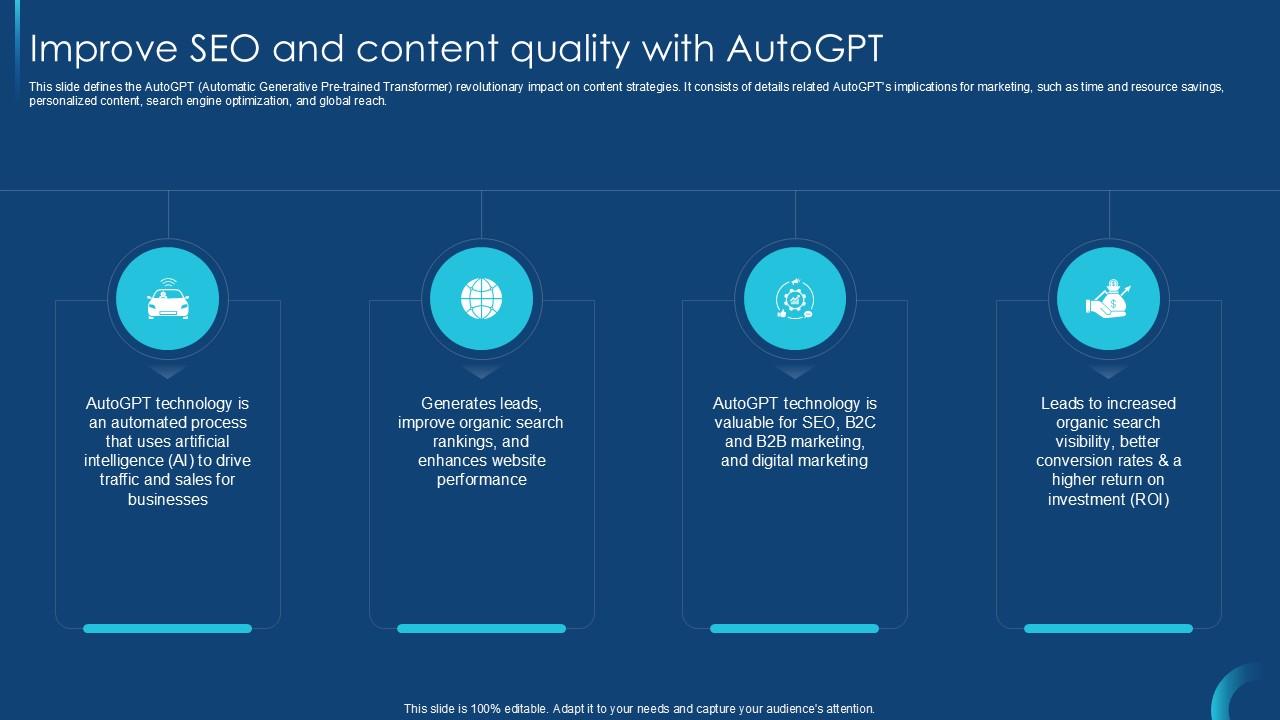 Improve SEO and content quality with AutoGPT

This slide defines the AutoGPT (Automatic Generative Pre-trained Transformer) revolutionary impact on content strategies. It consists of details related AutoGPT's implications for marketing, such as time and resource savings, personalized content, search engine optimization, and global reach.

AutoGPT technology is an automated process that uses artificial intelligence (AI) to drive traffic and sales for businesses

Generates leads, improve organic search rankings, and enhances website performance

AutoGPT technology is valuable for SEO, B2C and B2B marketing, and digital marketing

Leads to increased organic search visibility, better conversion rates & a higher return on investment (ROI)

This slide is 100% editable. Adapt it to your needs and capture your audience's attention.